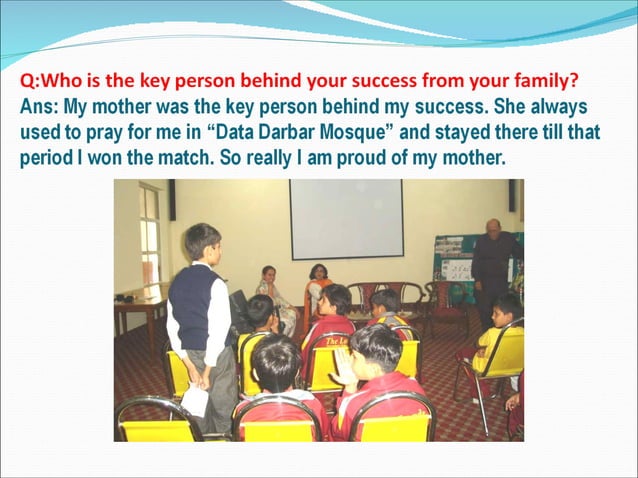 Q:Who is the key person behind your success from your family?
Ans: My mother was the key person behind my success. She always used to pray for me in “Data Darbar Mosque” and stayed there till that period I won the match. So really I am proud of my mother.

The L